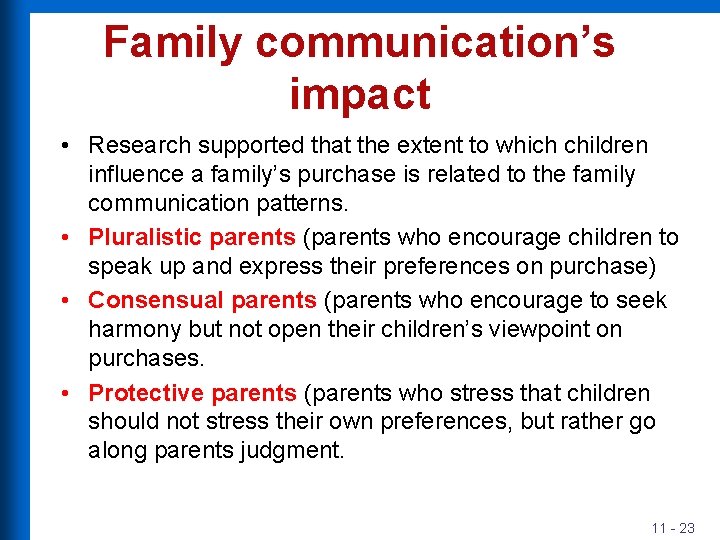 Family communication's impact

• Research supported that the extent to which children influence a family's purchase is related to the family communication patterns.

• Pluralistic parents (parents who encourage children to speak up and express their preferences on purchase)

• Consensual parents (parents who encourage to seek harmony but not open their children's viewpoint on purchases.

• Protective parents (parents who stress that children should not stress their own preferences, but rather go along parents judgment.

11 - 23